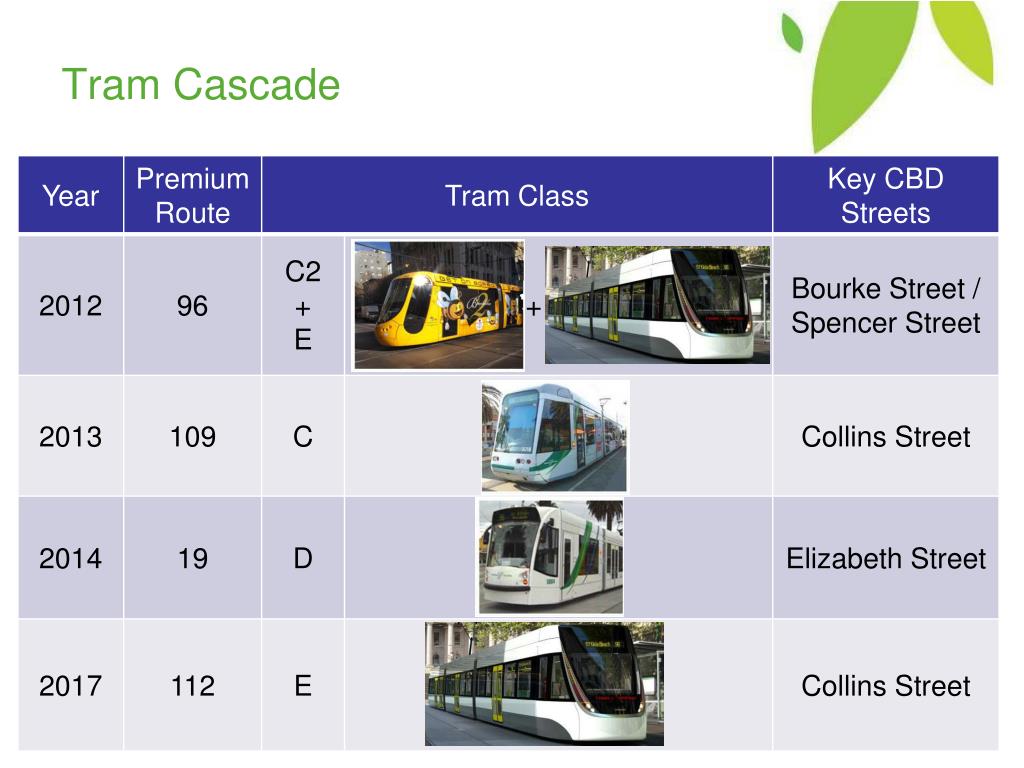 Tram Cascade

| Year | Premium Route | Tram Class | | Key CBD Streets |
|---|---|---|---|---|
| 2012 | 96 | C2 + E | + | Bourke Street / Spencer Street |
| 2013 | 109 | C | | Collins Street |
| 2014 | 19 | D | | Elizabeth Street |
| 2017 | 112 | E | | Collins Street |